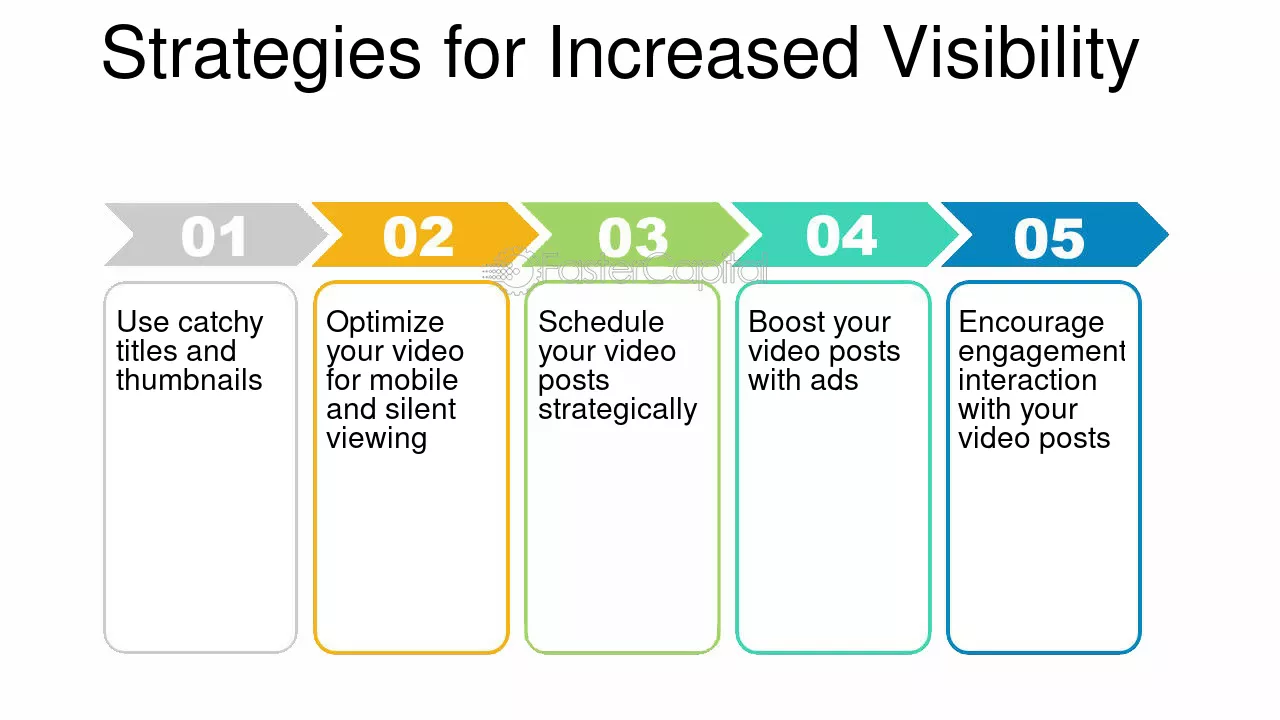 Strategies for Increased Visibility

01

Use catchy titles and thumbnails

02

Optimize your video for mobile and silent viewing

03

Schedule your video posts strategically

04

Boost your video posts with ads

05

Encourage engagement interaction with your video posts

FasterCapital